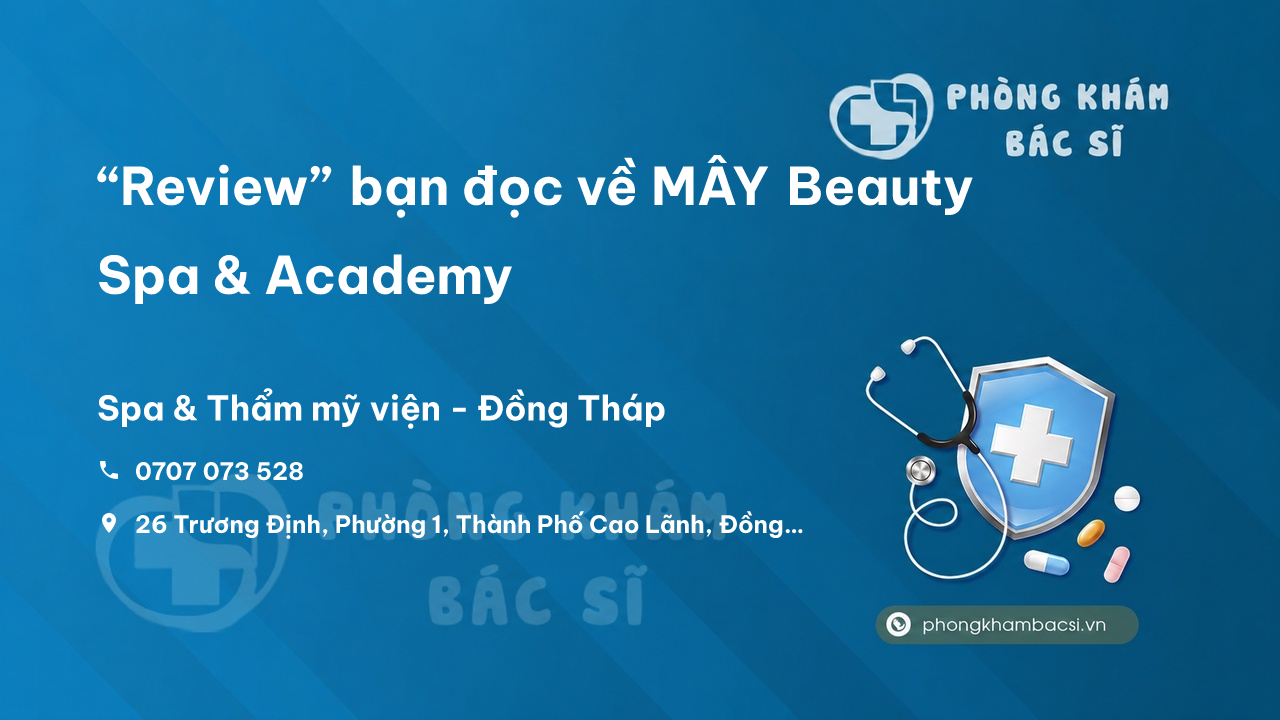 PHÒNG KHÁM BÁC SĨ

“Review” bạn đọc về MÂY Beauty Spa & Academy

Spa & Thẩm mỹ viện - Đồng Tháp

0707 073 528

26 Trương Định, Phường 1, Thành Phố Cao Lãnh, Đồng...

PHÒNG KHÁM BÁC SĨ

phongkhambacsi.vn